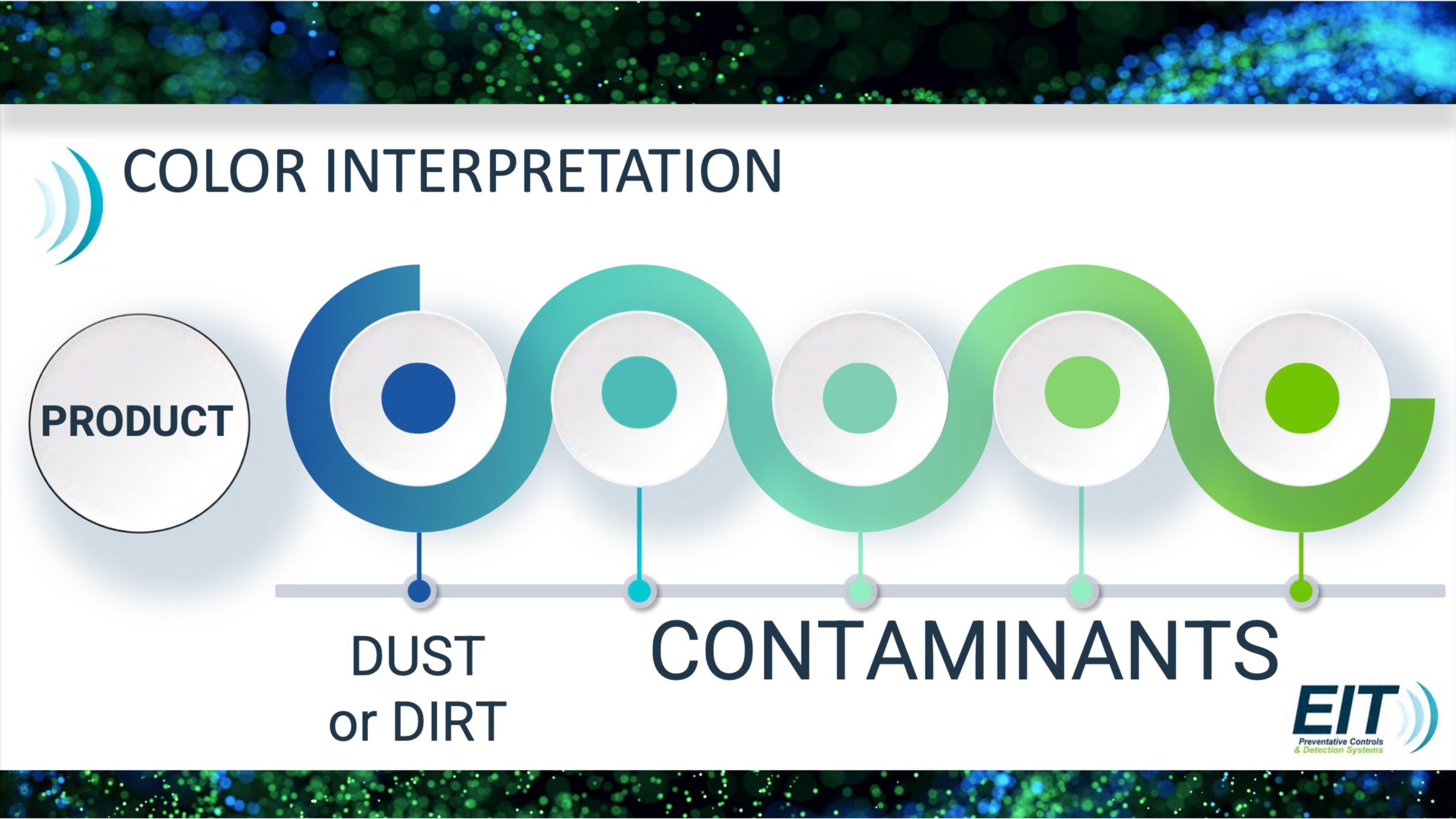 COLOR INTERPRETATION

PRODUCT

DUST or DIRT

CONTAMINANTS

EIT
Preventative Controls & Detection Systems